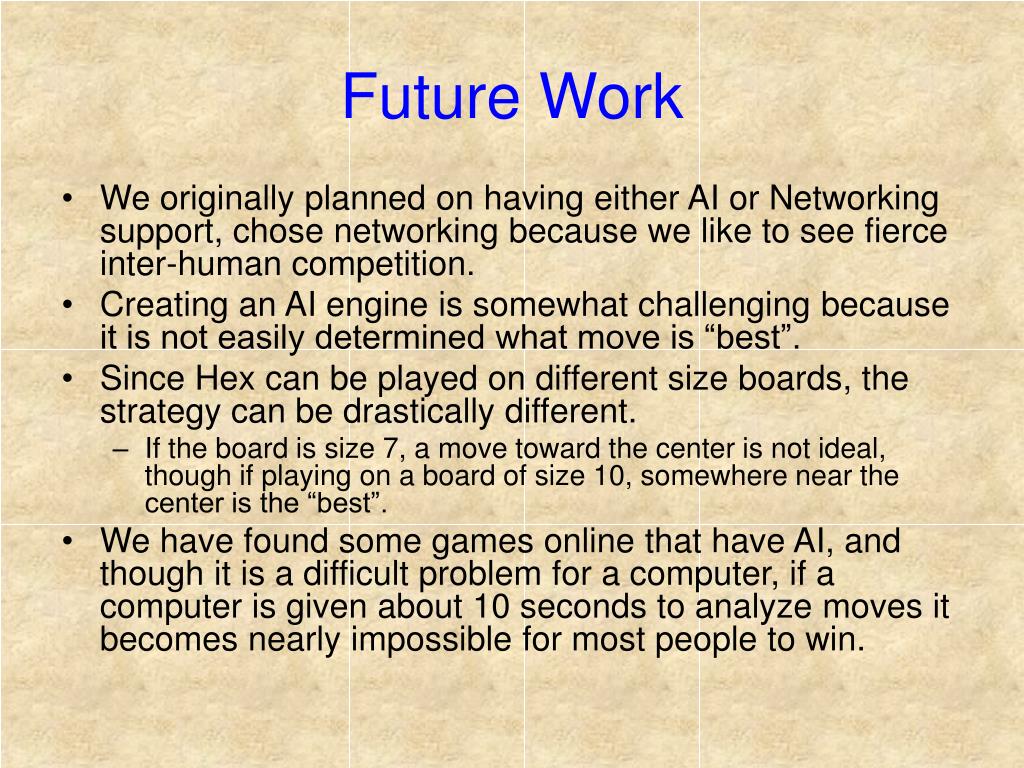 Future Work

• We originally planned on having either AI or Networking support, chose networking because we like to see fierce inter-human competition.
• Creating an AI engine is somewhat challenging because it is not easily determined what move is “best”.
• Since Hex can be played on different size boards, the strategy can be drastically different.
– If the board is size 7, a move toward the center is not ideal, though if playing on a board of size 10, somewhere near the center is the “best”.
• We have found some games online that have AI, and though it is a difficult problem for a computer, if a computer is given about 10 seconds to analyze moves it becomes nearly impossible for most people to win.